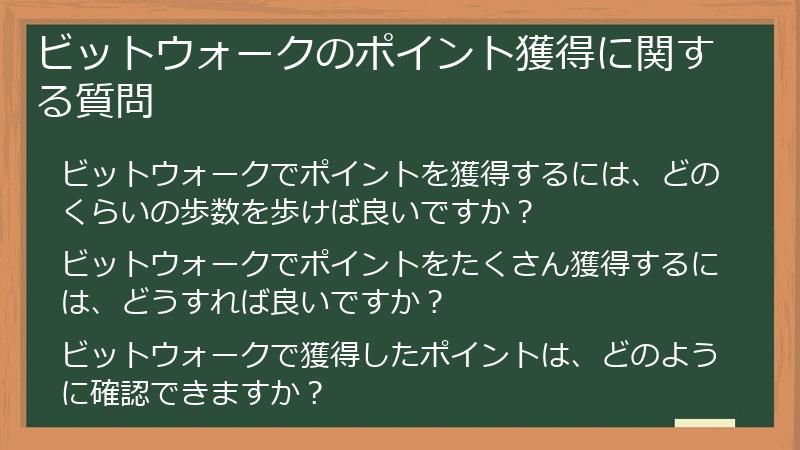 ビットウォークのポイント獲得に関する質問

ビットウォークでポイントを獲得するには、どのくらいの歩数を歩けば良いですか？

ビットウォークでポイントをたくさん獲得するには、どうすれば良いですか？

ビットウォークで獲得したポイントは、どのように確認できますか？